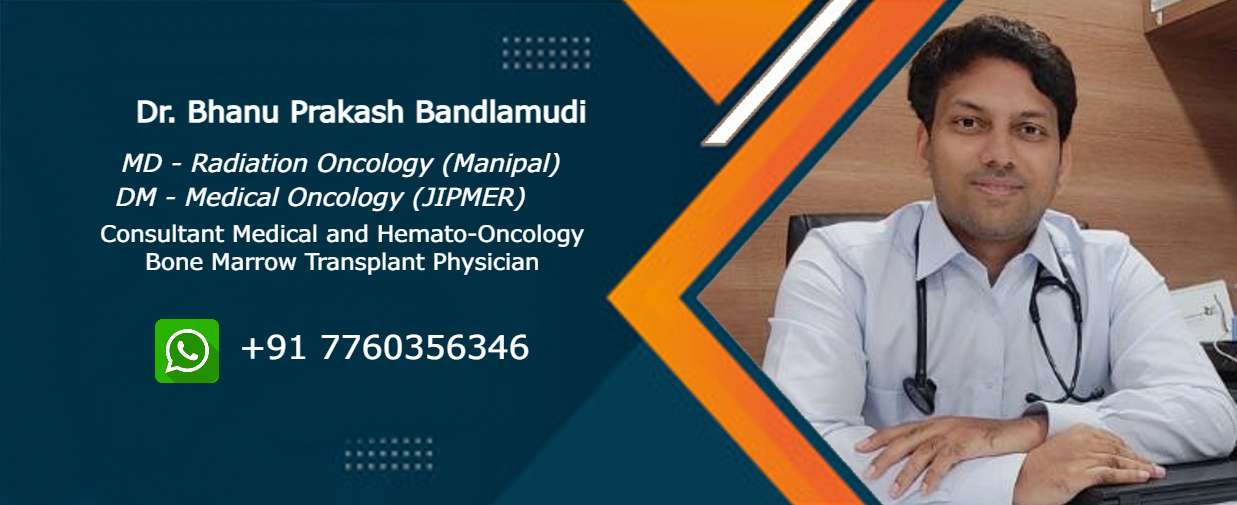 Dr. Bhanu Prakash Bandlamudi

MD - Radiation Oncology (Manipal)
DM - Medical Oncology (JIPMER)
Consultant Medical and Hemato-Oncology
Bone Marrow Transplant Physician

+91 7760356346